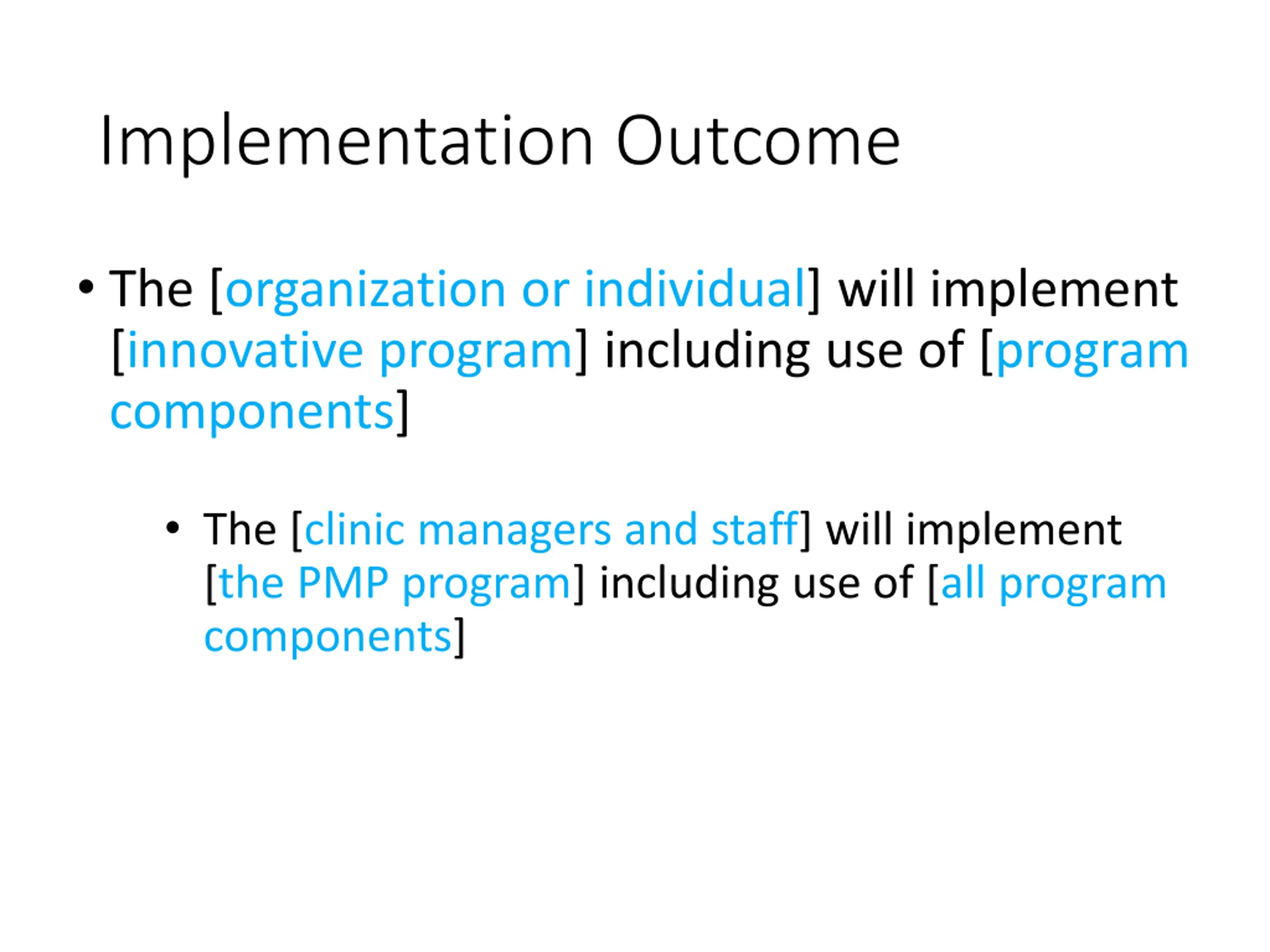 Implementation Outcome

• The [organization or individual] will implement [innovative program] including use of [program components]

• The [clinic managers and staff] will implement [the PMP program] including use of [all program components]